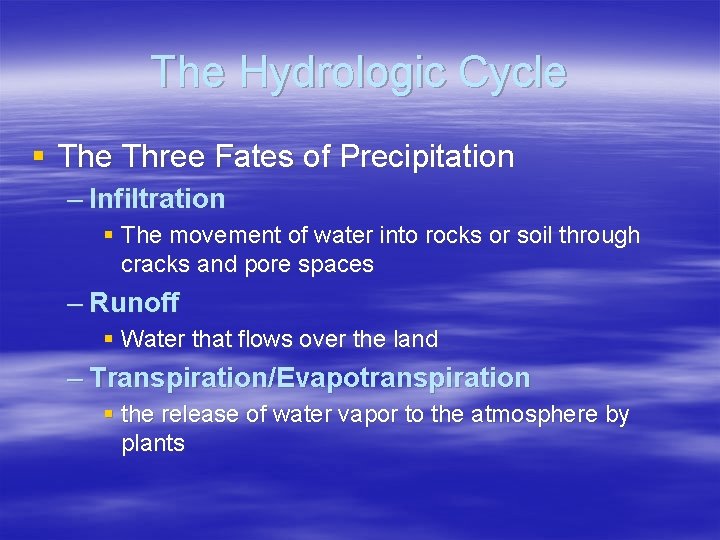 The Hydrologic Cycle

▪ The Three Fates of Precipitation

– Infiltration

▪ The movement of water into rocks or soil through cracks and pore spaces

– Runoff

▪ Water that flows over the land

– Transpiration/Evapotranspiration

▪ the release of water vapor to the atmosphere by plants